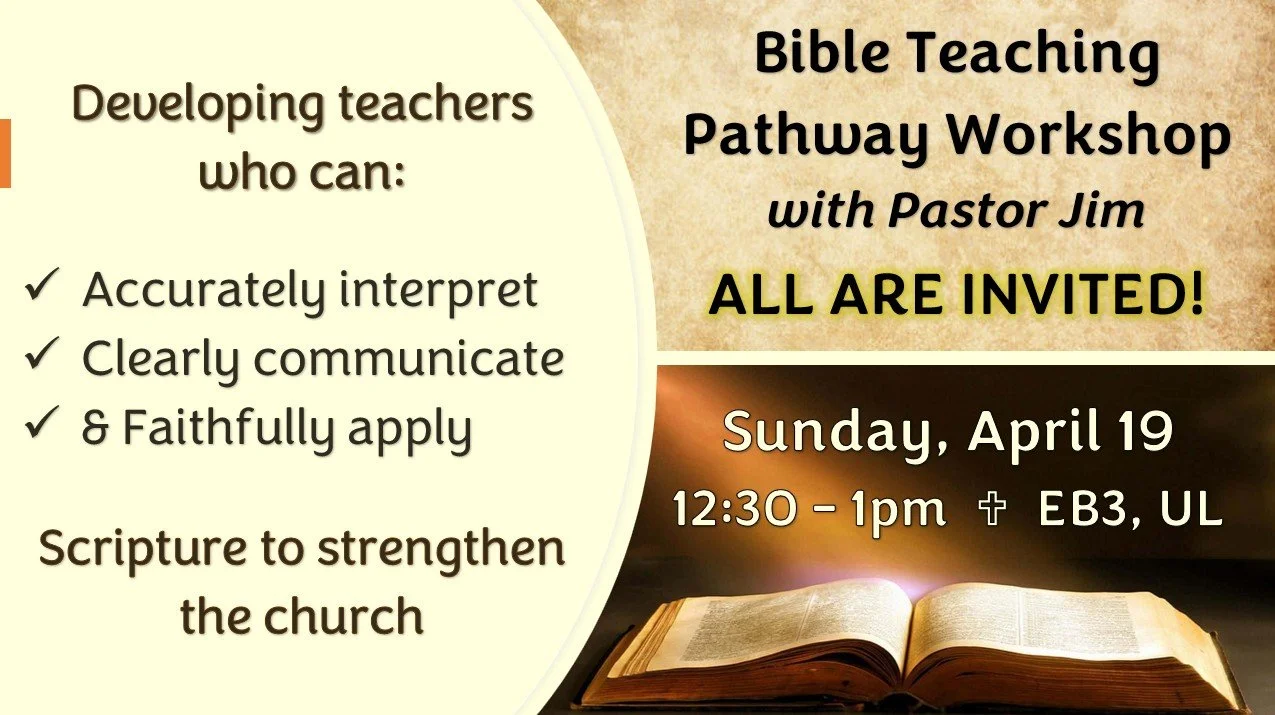 Developing teachers who can:

✓ Accurately interpret
✓ Clearly communicate
✓ & Faithfully apply

Scripture to strengthen the church

Bible Teaching Pathway Workshop
with Pastor Jim

ALL ARE INVITED!

Sunday, April 19
12:30 – 1pm ✞ EB3, UL